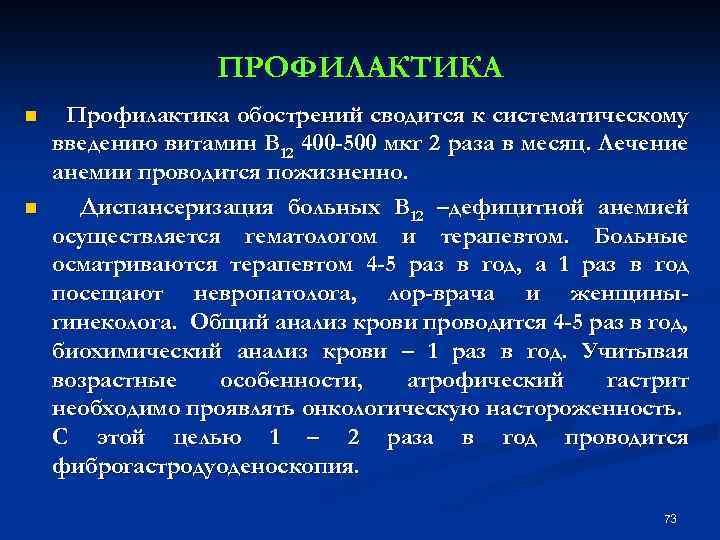 ПРОФИЛАКТИКА

Профилактика обострений сводится к систематическому введению витамин $B_{12}$ 400-500 мкг 2 раза в месяц. Лечение анемии проводится пожизненно.

Диспансеризация больных $B_{12}$ –дефицитной анемией осуществляется гематологом и терапевтом. Больные осматриваются терапевтом 4-5 раз в год, а 1 раз в год посещают невропатолога, лор-врача и женщины-гинеколога. Общий анализ крови проводится 4-5 раз в год, биохимический анализ крови – 1 раз в год. Учитывая возрастные особенности, атрофический гастрит необходимо проявлять онкологическую настороженность. С этой целью 1 – 2 раза в год проводится фиброгастродуоденоскопия.

73